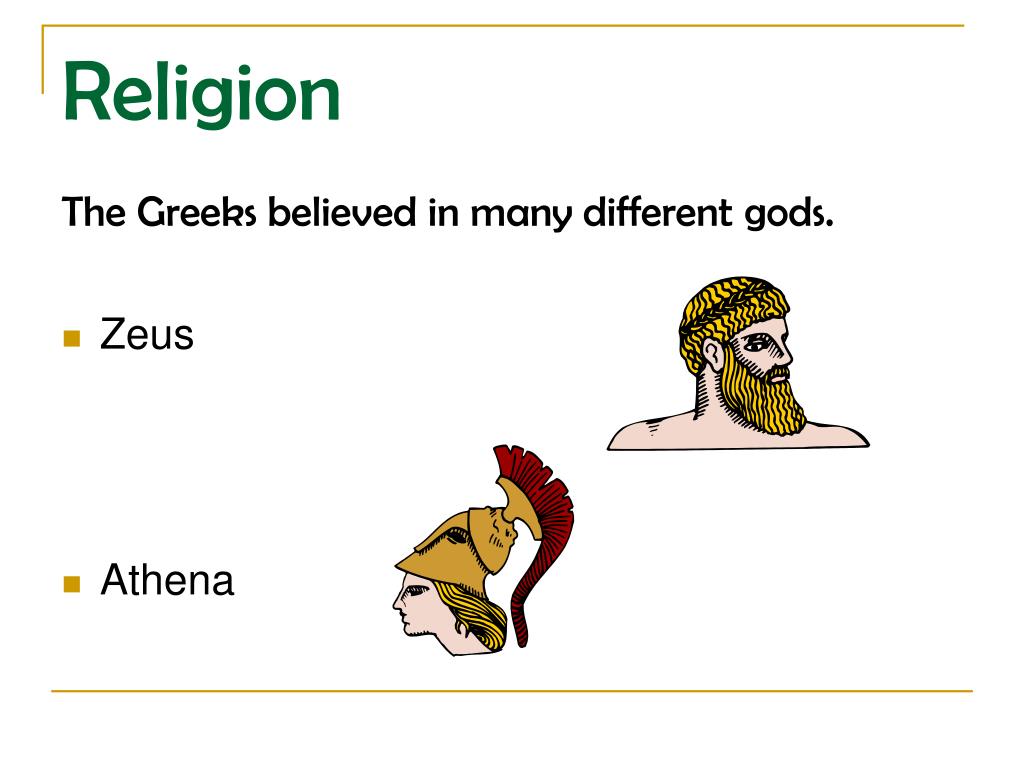 Religion

The Greeks believed in many different gods.

Zeus

Athena